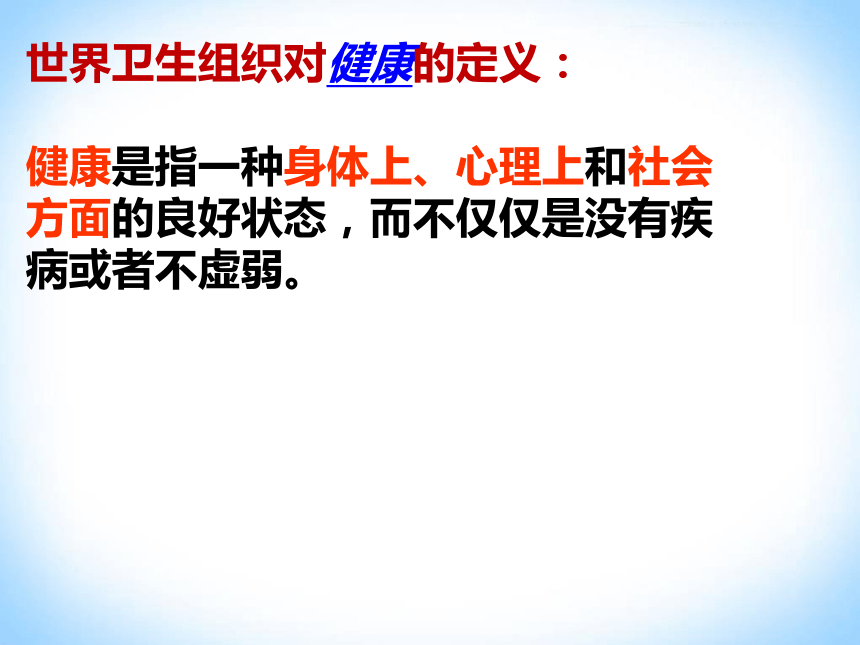 世界卫生组织对健康的定义：

健康是指一种身体上、心理上和社会方面的良好状态，而不仅仅是没有疾病或者不虚弱。